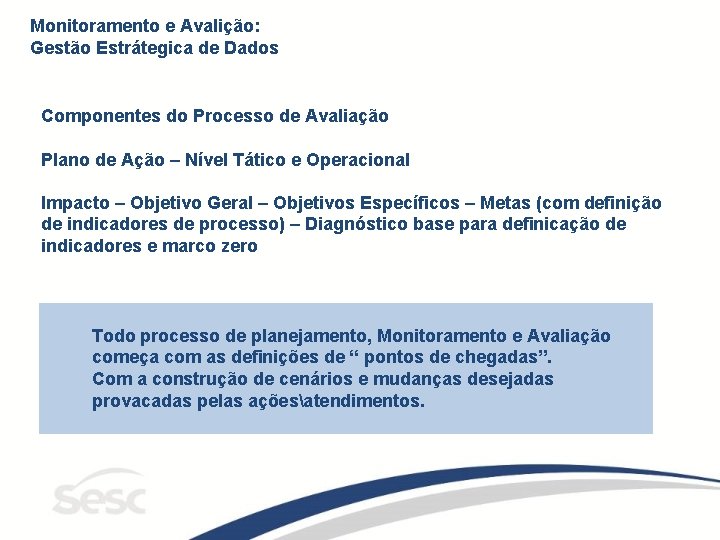 Monitoramento e Avalição:
Gestão Estrátegica de Dados

Componentes do Processo de Avaliação

Plano de Ação – Nível Tático e Operacional

Impacto – Objetivo Geral – Objetivos Específicos – Metas (com definição de indicadores de processo) – Diagnóstico base para definicação de indicadores e marco zero

Todo processo de planejamento, Monitoramento e Avaliação começa com as definições de “ pontos de chegadas”.
Com a construção de cenários e mudanças desejadas provacadas pelas ações\atendimentos.

sesc